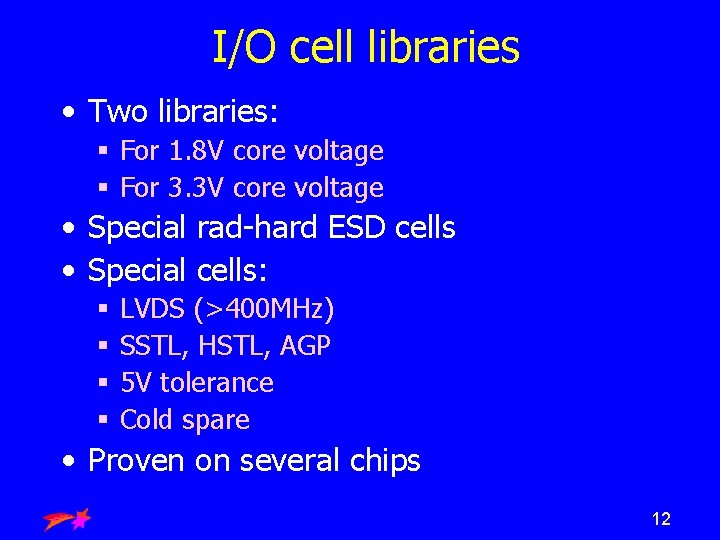 I/O cell libraries

• Two libraries:
▪ For 1.8V core voltage
▪ For 3.3V core voltage
• Special rad-hard ESD cells
• Special cells:
▪ LVDS (>400MHz)
▪ SSTL, HSTL, AGP
▪ 5V tolerance
▪ Cold spare
• Proven on several chips

12